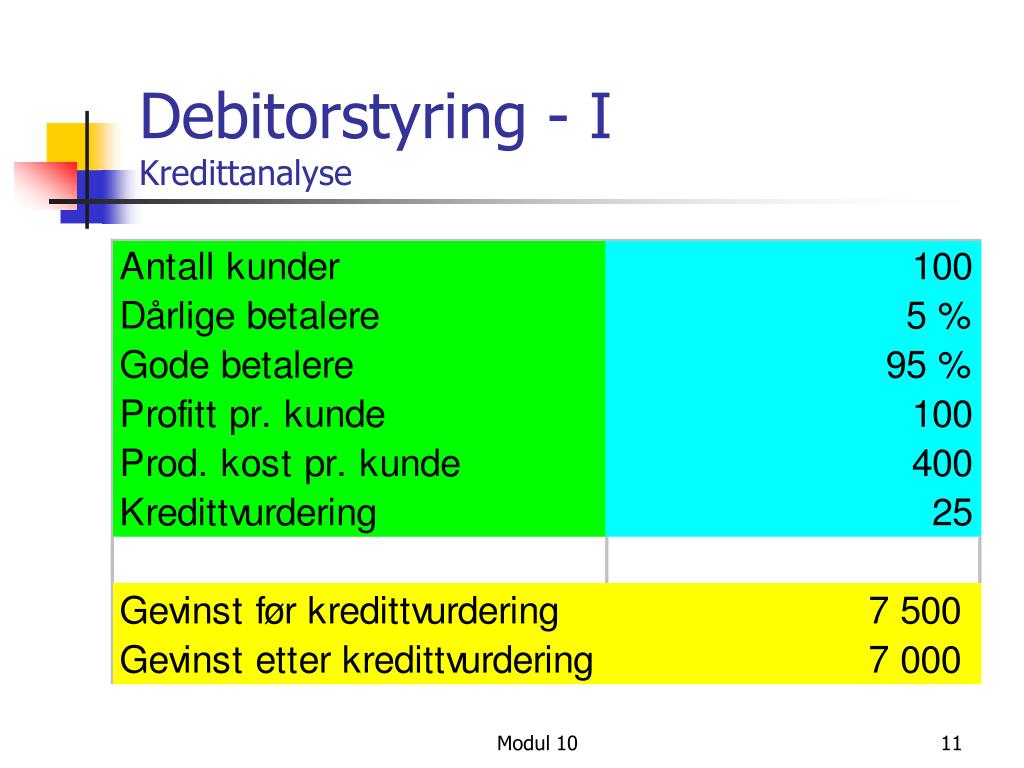 Debitorstyring - I
Kredittanalyse

| | |
|---|---|
| Antall kunder | 100 |
| Dårlige betalere | 5 % |
| Gode betalere | 95 % |
| Profitt pr. kunde | 100 |
| Prod. kost pr. kunde | 400 |
| Kredittvurdering | 25 |
| | |
| Gevinst før kredittvurdering | 7 500 |
| Gevinst etter kredittvurdering | 7 000 |

Modul 10

11